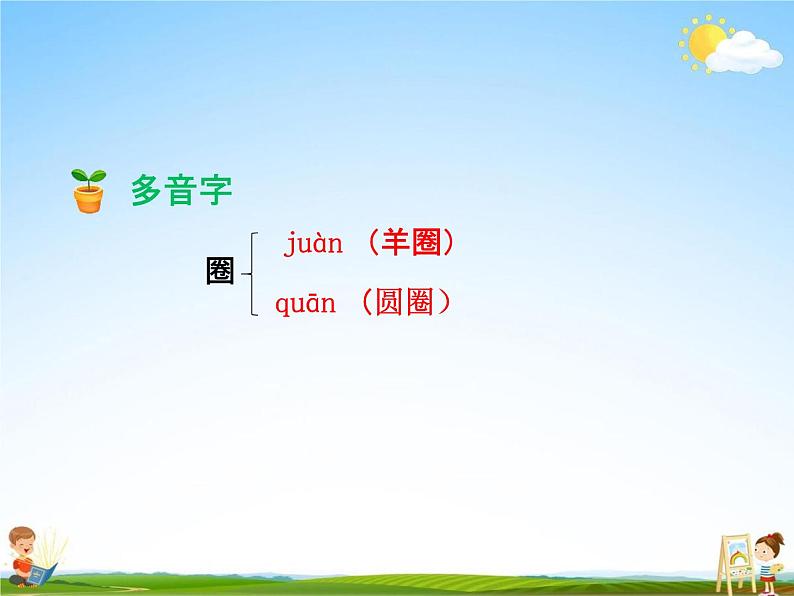 多音字

圈 juàn （羊圈）
quān （圆圈）